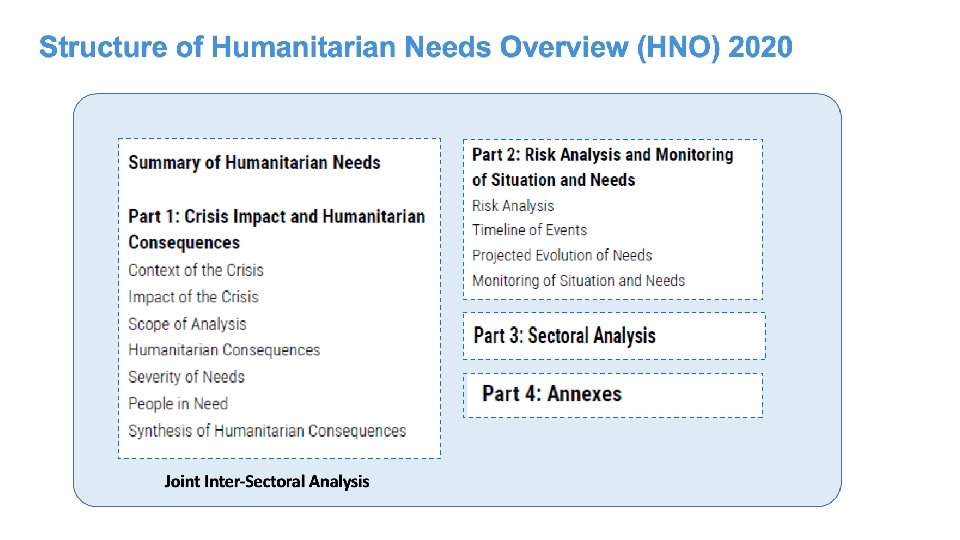 Structure of Humanitarian Needs Overview (HNO) 2020

Summary of Humanitarian Needs

Part 1: Crisis Impact and Humanitarian Consequences
Context of the Crisis
Impact of the Crisis
Scope of Analysis
Humanitarian Consequences
Severity of Needs
People in Need
Synthesis of Humanitarian Consequences

Joint Inter-Sectoral Analysis

Part 2: Risk Analysis and Monitoring of Situation and Needs
Risk Analysis
Timeline of Events
Projected Evolution of Needs
Monitoring of Situation and Needs

Part 3: Sectoral Analysis

Part 4: Annexes